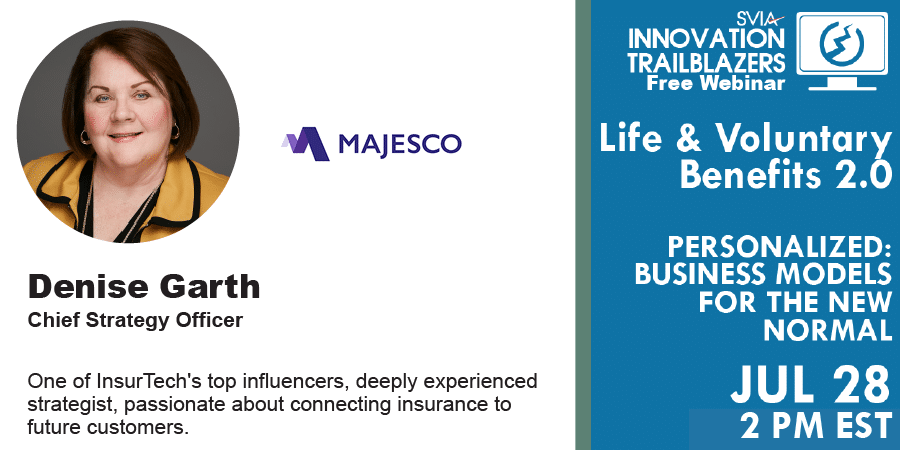 MAJESCO

Denise Garth
Chief Strategy Officer

One of InsurTech's top influencers, deeply experienced strategist, passionate about connecting insurance to future customers.

SVIA
INNOVATION TRAILBLAZERS
Free Webinar

Life & Voluntary Benefits 2.0

PERSONALIZED: BUSINESS MODELS FOR THE NEW NORMAL

JUL 28
2 PM EST